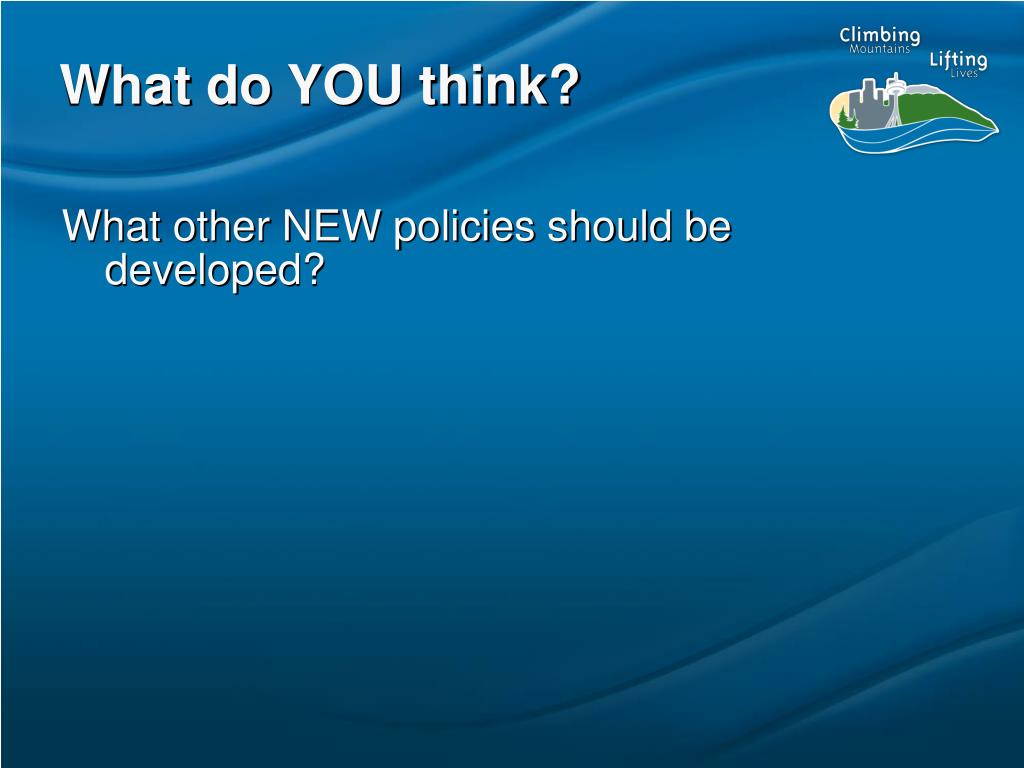 What do YOU think?

Climbing Mountains Lifting Lives

What other NEW policies should be developed?